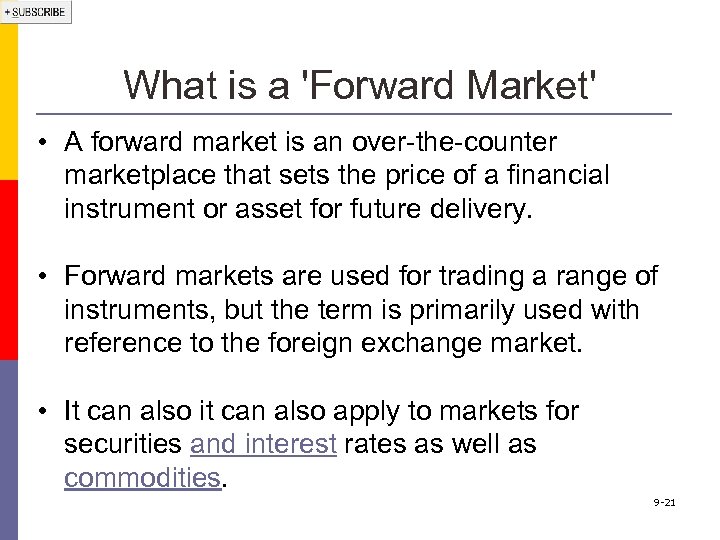 + SUBSCRIBE

What is a 'Forward Market'

• A forward market is an over-the-counter marketplace that sets the price of a financial instrument or asset for future delivery.

• Forward markets are used for trading a range of instruments, but the term is primarily used with reference to the foreign exchange market.

• It can also it can also apply to markets for securities and interest rates as well as commodities.

9-21